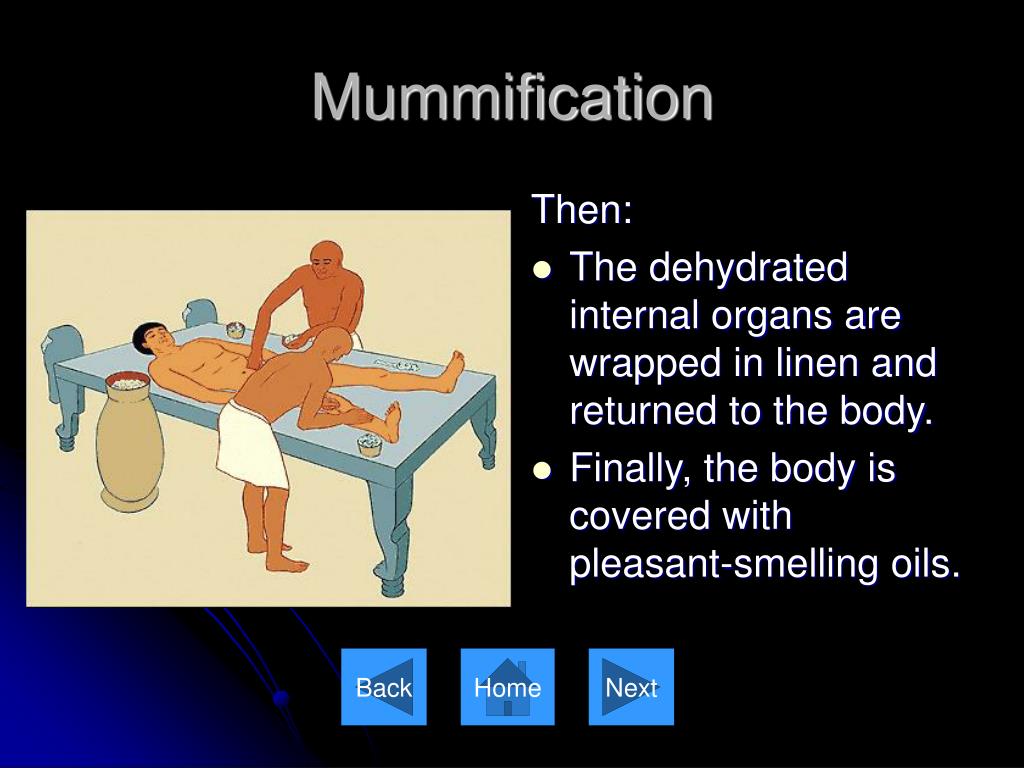 Mummification

Then:

- The dehydrated internal organs are wrapped in linen and returned to the body.
- Finally, the body is covered with pleasant-smelling oils.

Back Home Next